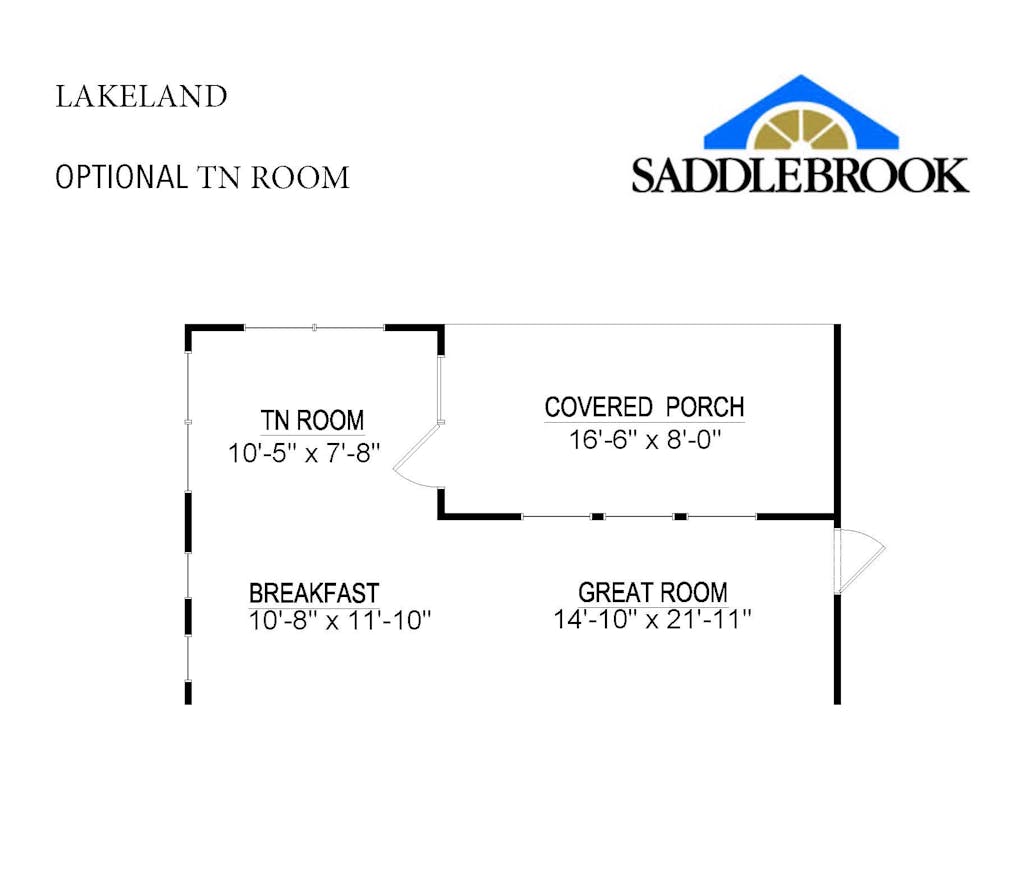 LAKELAND

OPTIONAL TN ROOM

SADDLEBROOK

TN ROOM
10'-5" x 7'-8"

COVERED PORCH
16'-6" x 8'-0"

BREAKFAST
10'-8" x 11'-10"

GREAT ROOM
14'-10" x 21'-11"